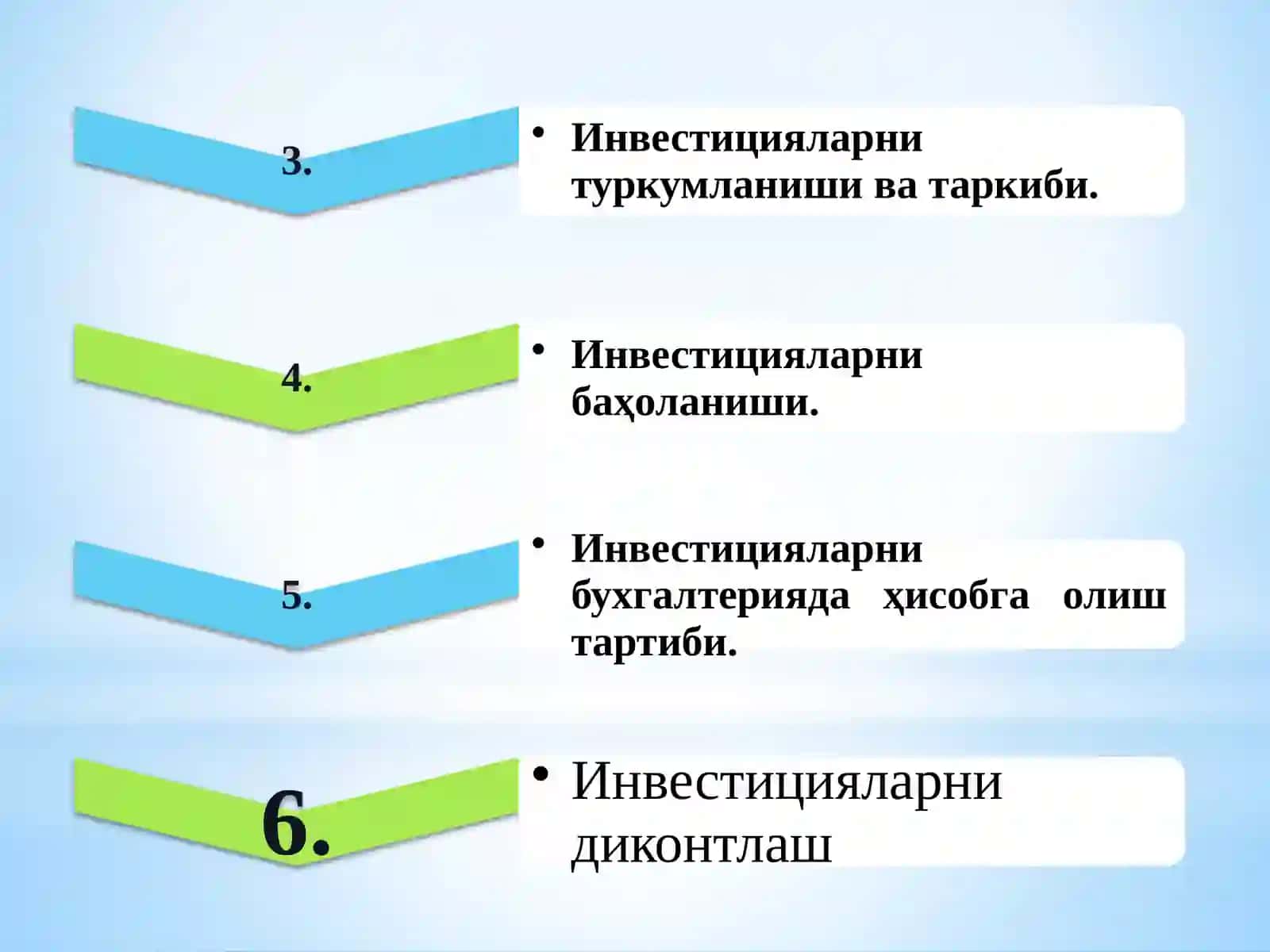 3.

• Инвестицияларни туркумланиши ва таркиби.

4.

• Инвестицияларни баҳоланиши.

5.

• Инвестицияларни бухгалтерияда ҳисобга олиш тартиби.

6.

• Инвестицияларни диконтлаш